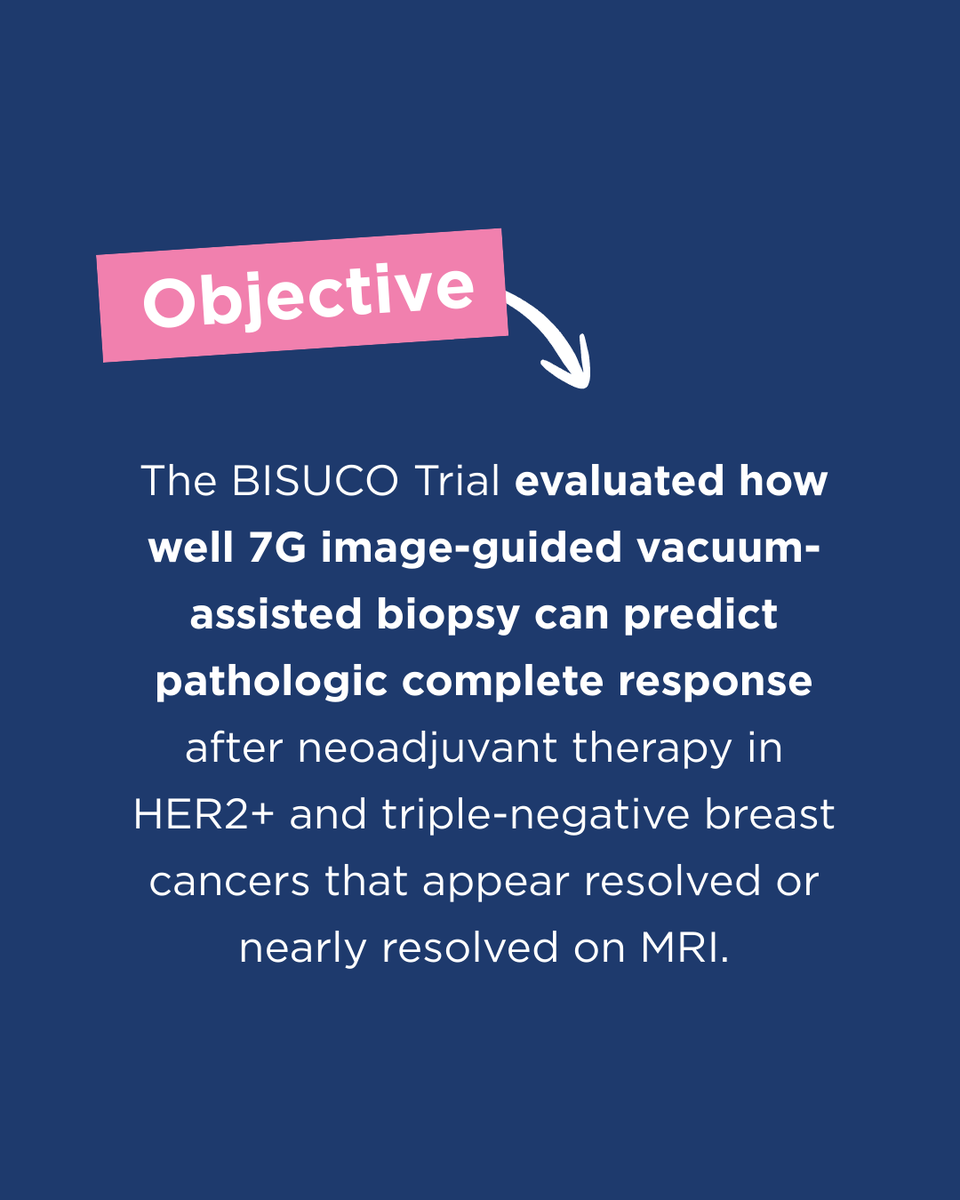 Objective

The BISUCO Trial evaluated how well 7G image-guided vacuum-assisted biopsy can predict pathologic complete response after neoadjuvant therapy in HER2+ and triple-negative breast cancers that appear resolved or nearly resolved on MRI.